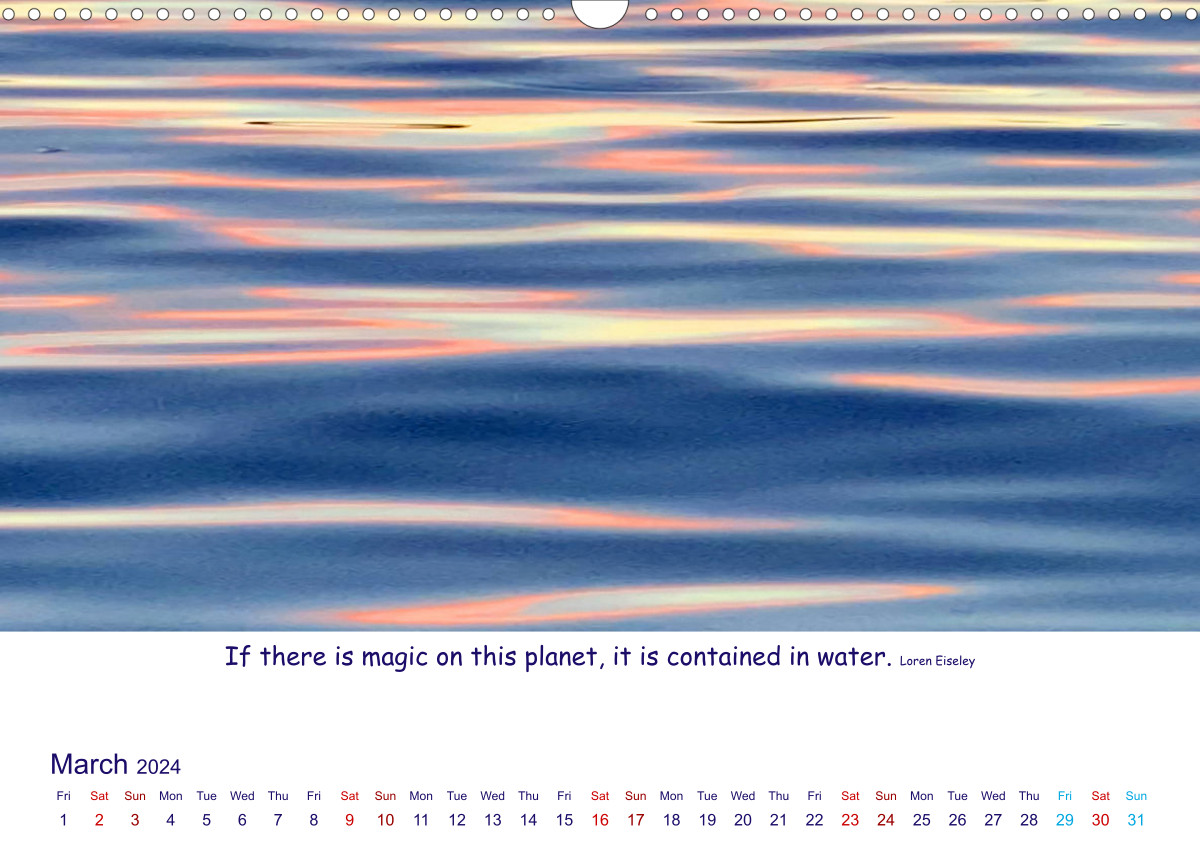 If there is magic on this planet, it is contained in water. Loren Eiseley

March 2024

| Fri | Sat | Sun | Mon | Tue | Wed | Thu | Fri | Sat | Sun | Mon | Tue | Wed | Thu | Fri | Sat | Sun | Mon | Tue | Wed | Thu | Fri | Sat | Sun | Mon | Tue | Wed | Thu | Fri | Sat | Sun |
|---|---|---|---|---|---|---|---|---|---|---|---|---|---|---|---|---|---|---|---|---|---|---|---|---|---|---|---|---|---|---|
| 1 | 2 | 3 | 4 | 5 | 6 | 7 | 8 | 9 | 10 | 11 | 12 | 13 | 14 | 15 | 16 | 17 | 18 | 19 | 20 | 21 | 22 | 23 | 24 | 25 | 26 | 27 | 28 | 29 | 30 | 31 |